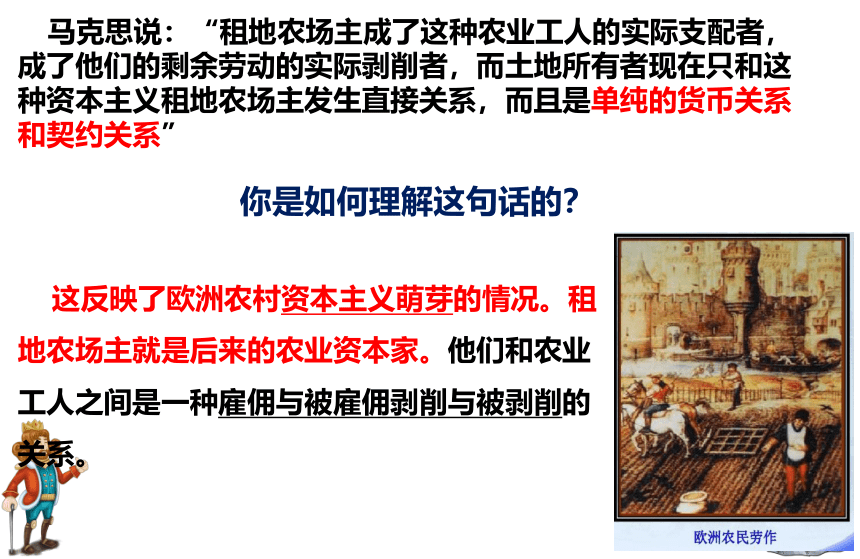 马克思说：“租地农场主成了这种农业工人的实际支配者，成了他们的剩余劳动的实际剥削者，而土地所有者现在只和这种资本主义租地农场主发生直接关系，而且是单纯的货币关系和契约关系”

你是如何理解这句话的?

这反映了欧洲农村资本主义萌芽的情况。租地农场主就是后来的农业资本家。他们和农业工人之间是一种雇佣与被雇佣剥削与被剥削的关系。

欧洲农民劳作